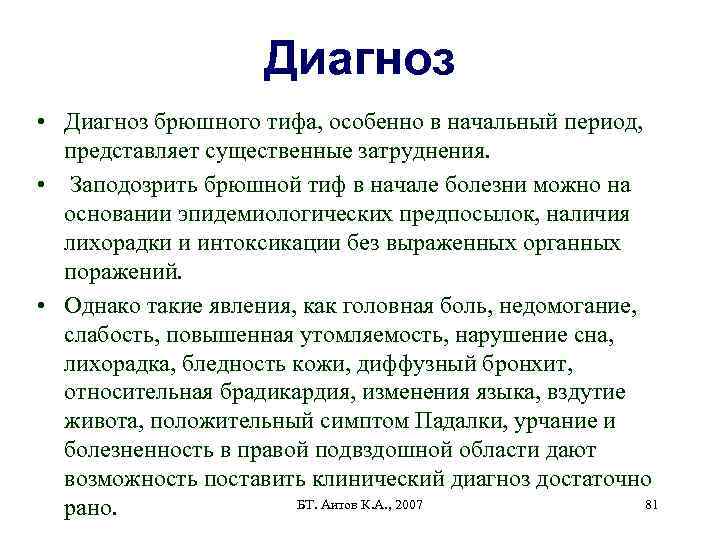 Диагноз

• Диагноз брюшного тифа, особенно в начальный период, представляет существенные затруднения.

• Заподозрить брюшной тиф в начале болезни можно на основании эпидемиологических предпосылок, наличия лихорадки и интоксикации без выраженных органных поражений.

• Однако такие явления, как головная боль, недомогание, слабость, повышенная утомляемость, нарушение сна, лихорадка, бледность кожи, диффузный бронхит, относительная брадикардия, изменения языка, вздутие живота, положительный симптом Падалки, урчание и болезненность в правой подвздошной области дают возможность поставить клинический диагноз достаточно рано.

БТ. Аитов К.А., 2007

81